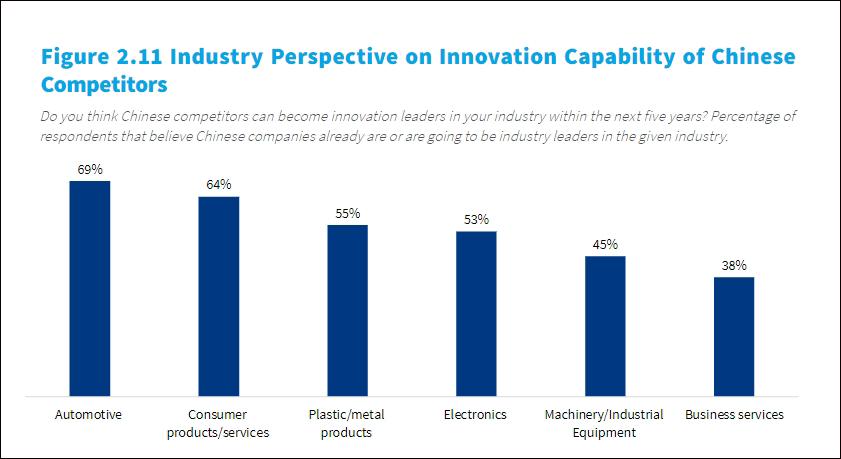 Figure 2.11 Industry Perspective on Innovation Capability of Chinese Competitors

Do you think Chinese competitors can become innovation leaders in your industry within the next five years? Percentage of respondents that believe Chinese companies already are or are going to be industry leaders in the given industry.

69%
64%
55%
53%
45%
38%

Automotive
Consumer products/services
Plastic/metal products
Electronics
Machinery/Industrial Equipment
Business services